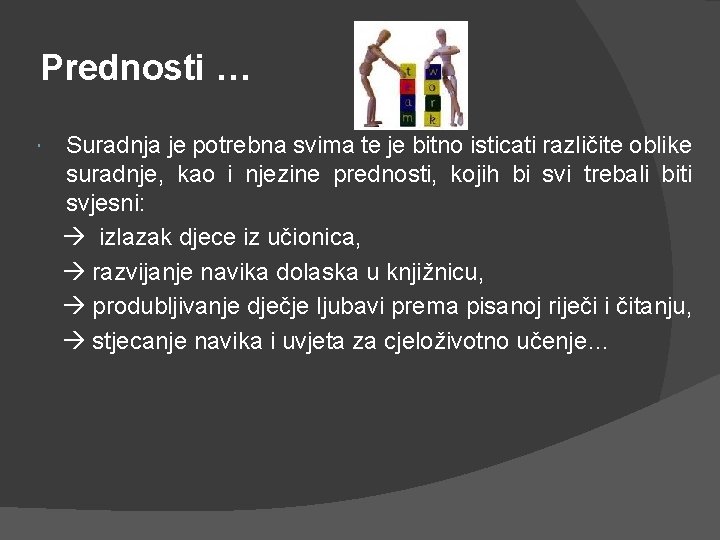 Prednosti …

t e a m
w o r k

Suradnja je potrebna svima te je bitno isticati različite oblike suradnje, kao i njezine prednosti, kojih bi svi trebali biti svjesni:

→ izlazak djece iz učionica,

→ razvijanje navika dolaska u knjižnicu,

→ produbljivanje dječje ljubavi prema pisanoj riječi i čitanju,

→ stjecanje navika i uvjeta za cjeloživotno učenje...